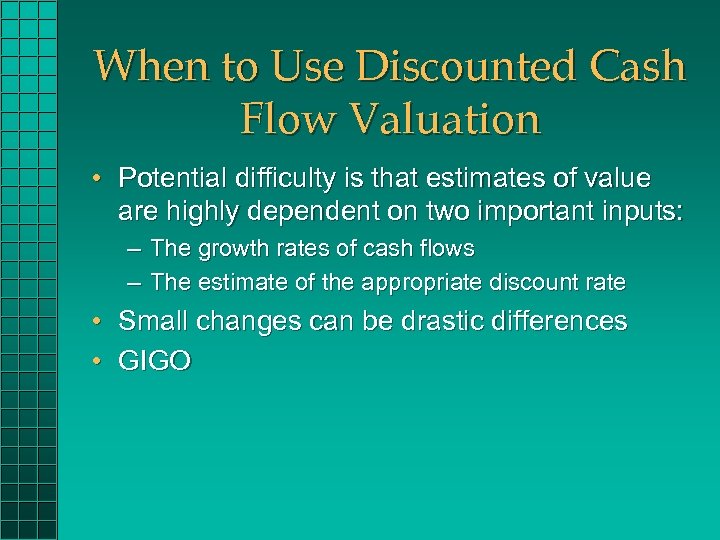 When to Use Discounted Cash Flow Valuation

• Potential difficulty is that estimates of value are highly dependent on two important inputs:
– The growth rates of cash flows
– The estimate of the appropriate discount rate
• Small changes can be drastic differences
• GIGO